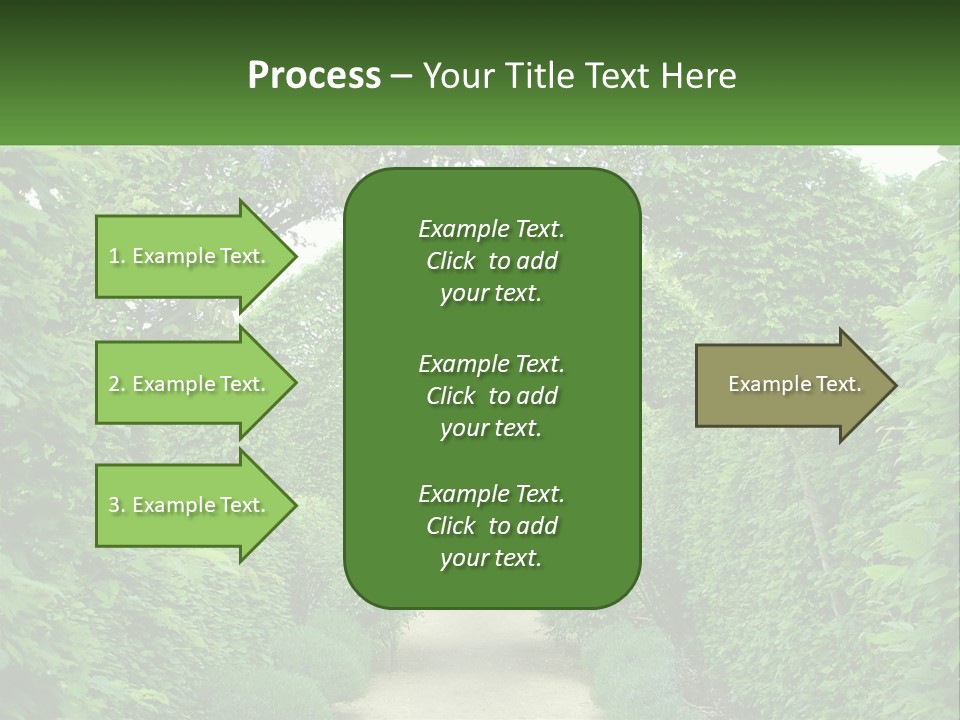 Process – Your Title Text Here

1. Example Text.

2. Example Text.

3. Example Text.

Example Text. Click to add your text.

Example Text. Click to add your text.

Example Text. Click to add your text.

Example Text.